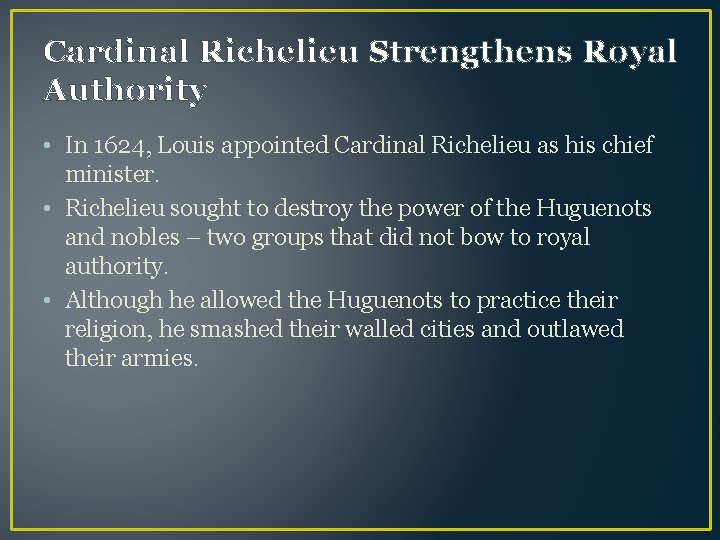 Cardinal Richelieu Strengthens Royal Authority

• In 1624, Louis appointed Cardinal Richelieu as his chief minister.

• Richelieu sought to destroy the power of the Huguenots and nobles – two groups that did not bow to royal authority.

• Although he allowed the Huguenots to practice their religion, he smashed their walled cities and outlawed their armies.